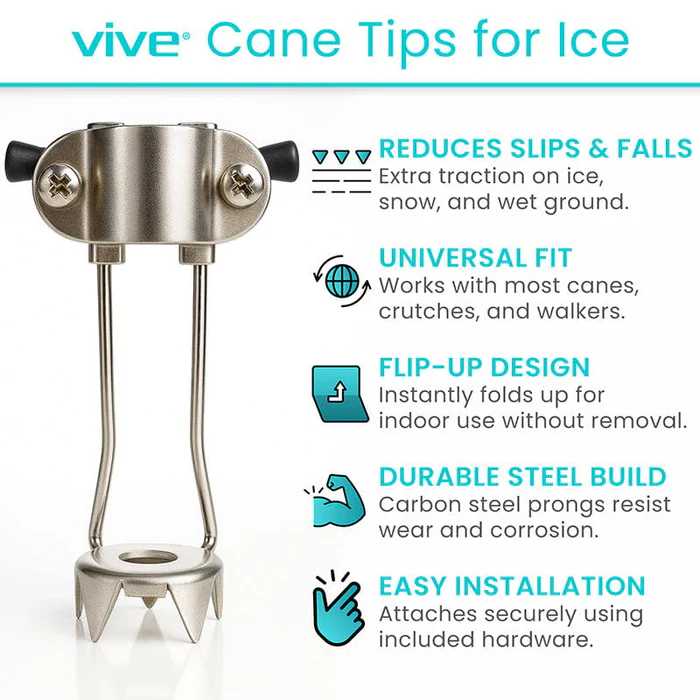 vive® Cane Tips for Ice

REDUCES SLIPS & FALLS
Extra traction on ice, snow, and wet ground.

UNIVERSAL FIT
Works with most canes, crutches, and walkers.

FLIP-UP DESIGN
Instantly folds up for indoor use without removal.

DURABLE STEEL BUILD
Carbon steel prongs resist wear and corrosion.

EASY INSTALLATION
Attaches securely using included hardware.